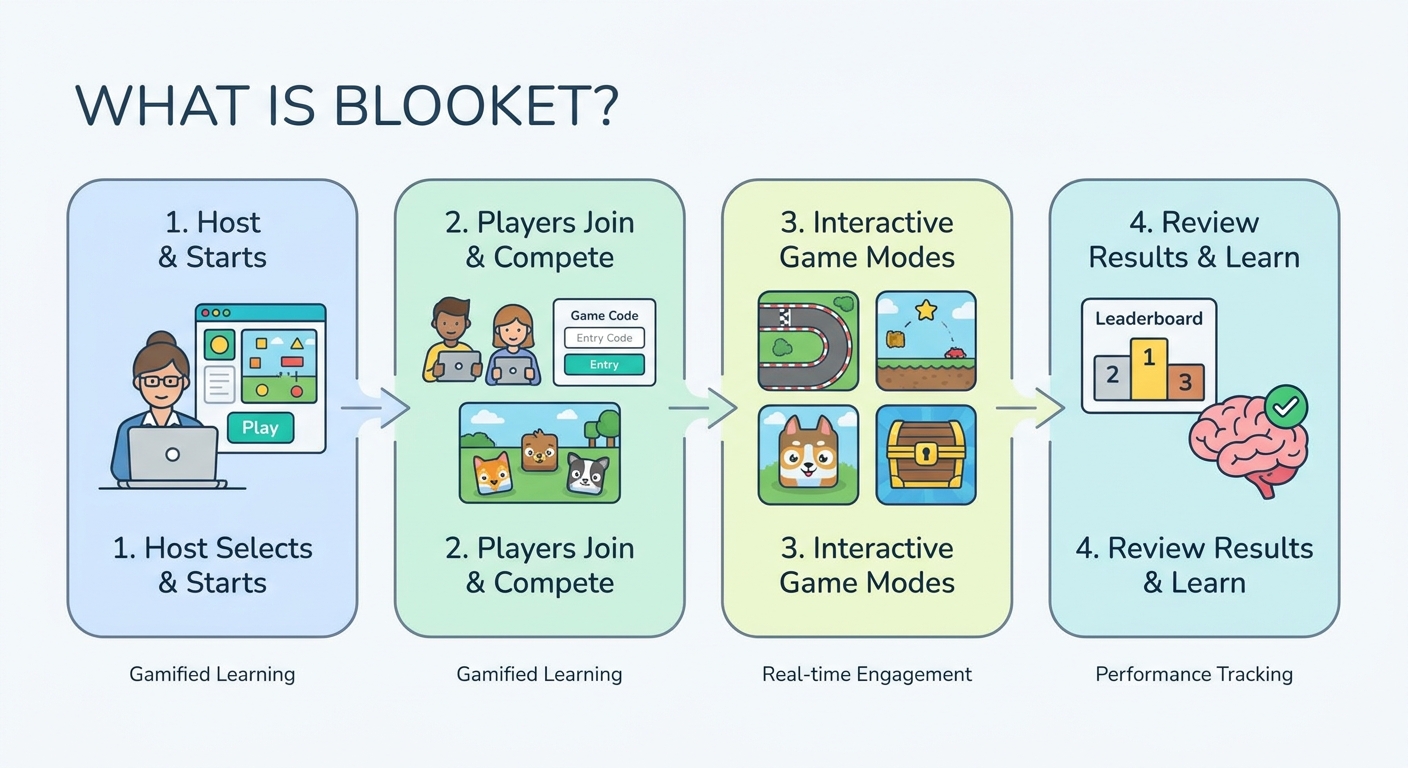 WHAT IS BLOOKET?

1. Host & Starts

Play

1. Host Selects & Starts

Gamified Learning

2. Players Join & Compete

Game Code

Entry Code

Entry

2. Players Join & Compete

Gamified Learning

3. Interactive Game Modes

3. Interactive Game Modes

Real-time Engagement

4. Review Results & Learn

Leaderboard

2 1 3

4. Review Results & Learn

Performance Tracking